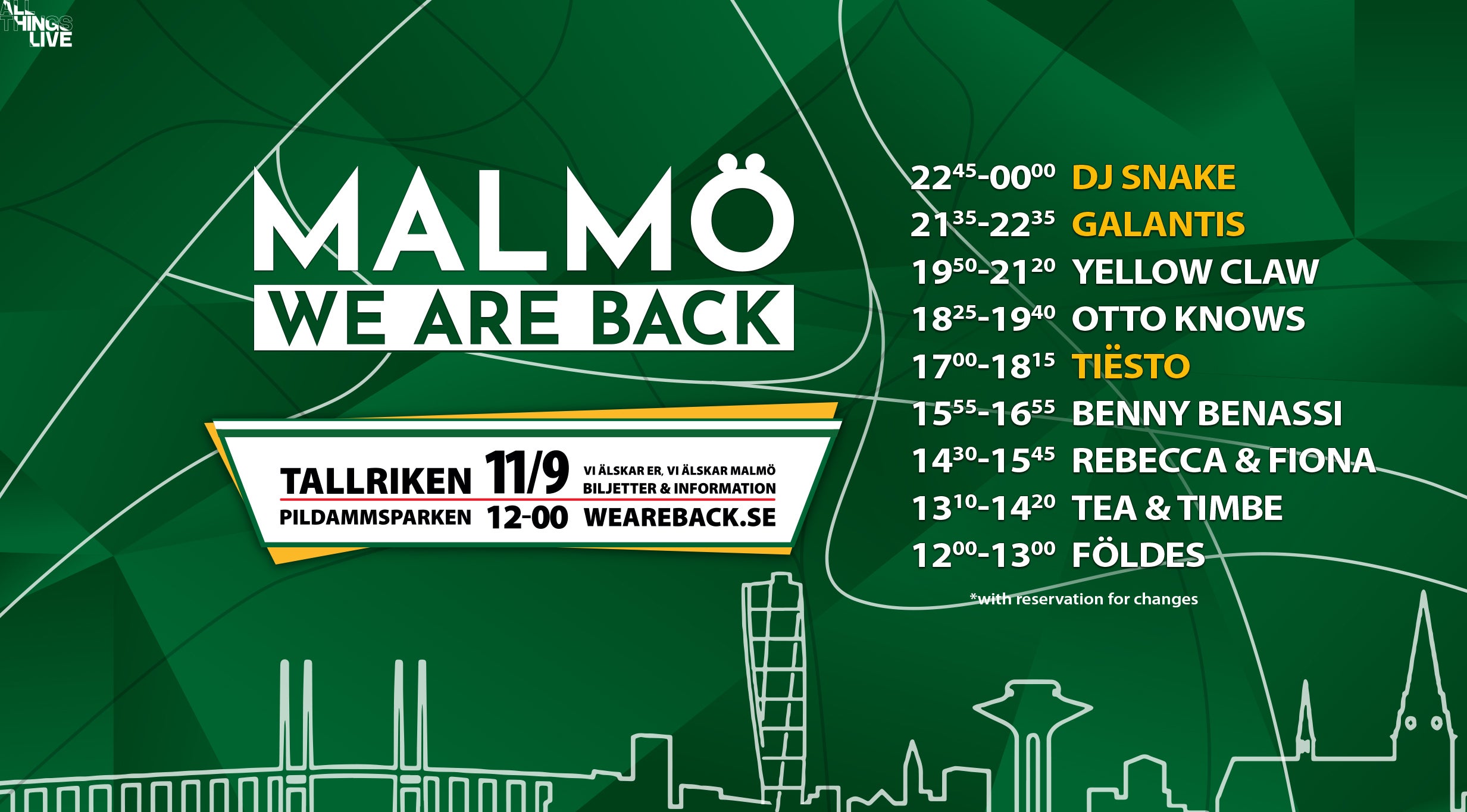 ALL THINGS LIVE

MALMÖ
WE ARE BACK

TALLRIKEN 11/9 VI ÄLSKAR ER, VI ÄLSKAR MALMÖ
BILJETTER & INFORMATION
PILDAMMSPARKEN 12-00 WEAREBACK.SE

$22^{45}$-$00^{00}$ DJ SNAKE
$21^{35}$-$22^{35}$ GALANTIS
$19^{50}$-$21^{20}$ YELLOW CLAW
$18^{25}$-$19^{40}$ OTTO KNOWS
$17^{00}$-$18^{15}$ TIËSTO
$15^{55}$-$16^{55}$ BENNY BENASSI
$14^{30}$-$15^{45}$ REBECCA & FIONA
$13^{10}$-$14^{20}$ TEA & TIMBE
$12^{00}$-$13^{00}$ FÖLDES
*with reservation for changes